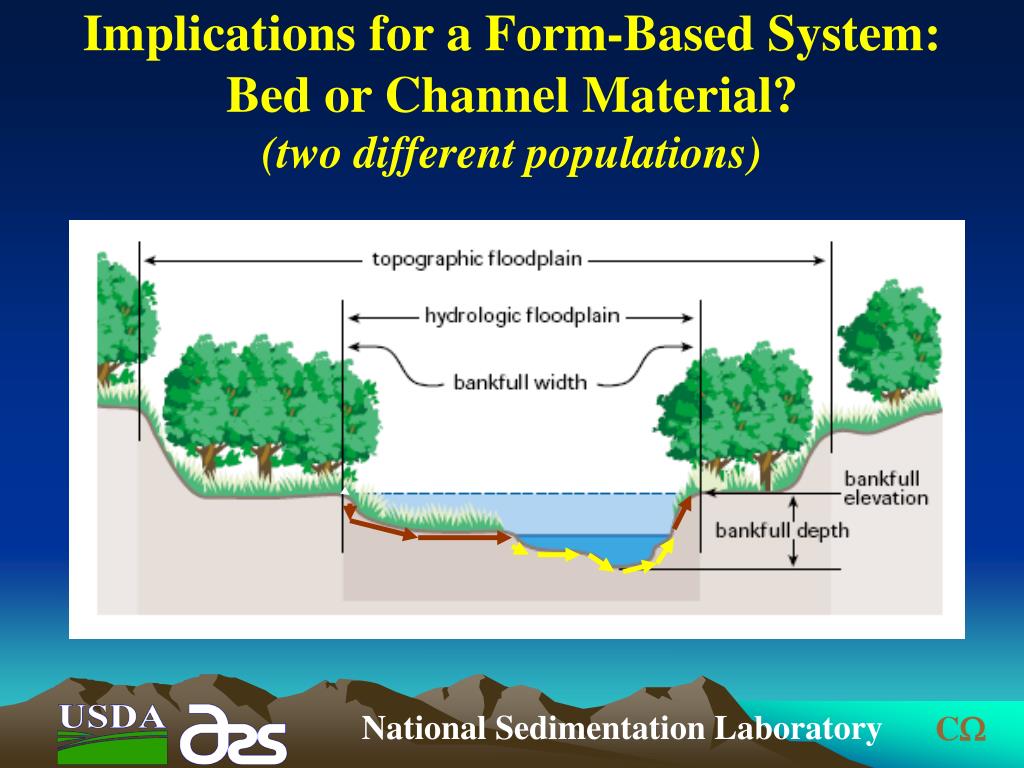 Implications for a Form-Based System: Bed or Channel Material?
(two different populations)

topographic floodplain
hydrologic floodplain
bankfull width
bankfull elevation
bankfull depth

USDA
ARS
National Sedimentation Laboratory
CΩ